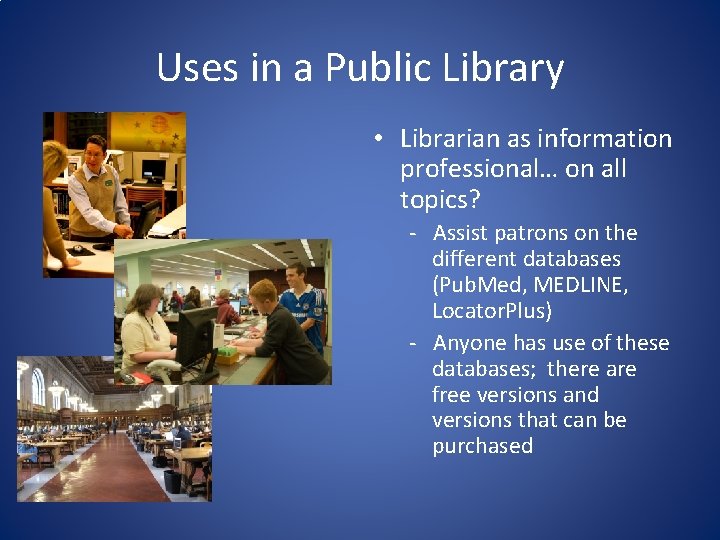 Uses in a Public Library

• Librarian as information professional… on all topics?
  - Assist patrons on the different databases (PubMed, MEDLINE, LocatorPlus)
  - Anyone has use of these databases; there are free versions and versions that can be purchased